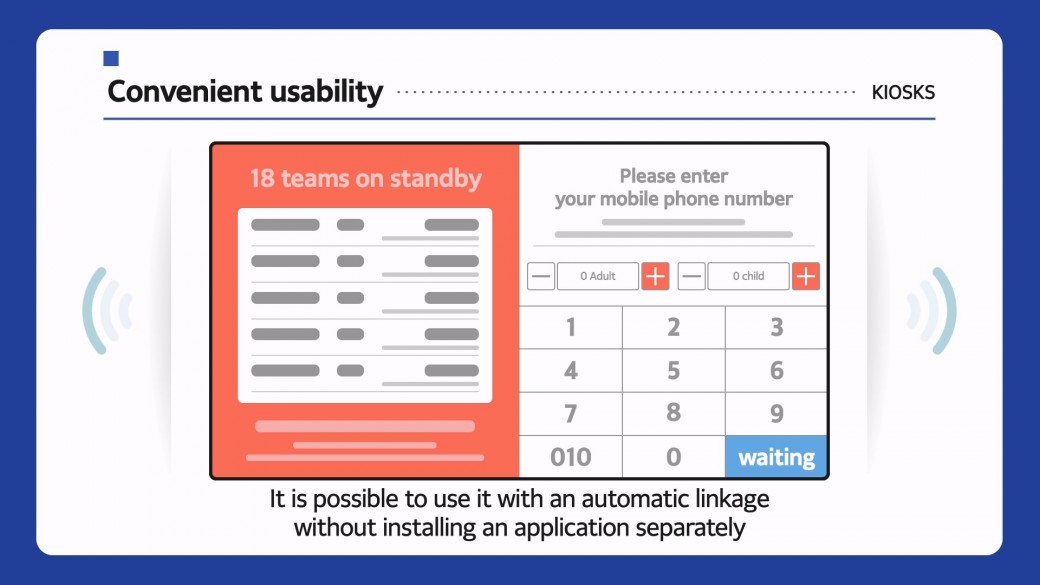 Convenient usability

KIOSKS

18 teams on standby

Please enter your mobile phone number

0 Adult

0 child

| 1 | 2 | 3 |
|---|---|---|
| 4 | 5 | 6 |
| 7 | 8 | 9 |
| 010 | 0 | waiting |

It is possible to use it with an automatic linkage without installing an application separately